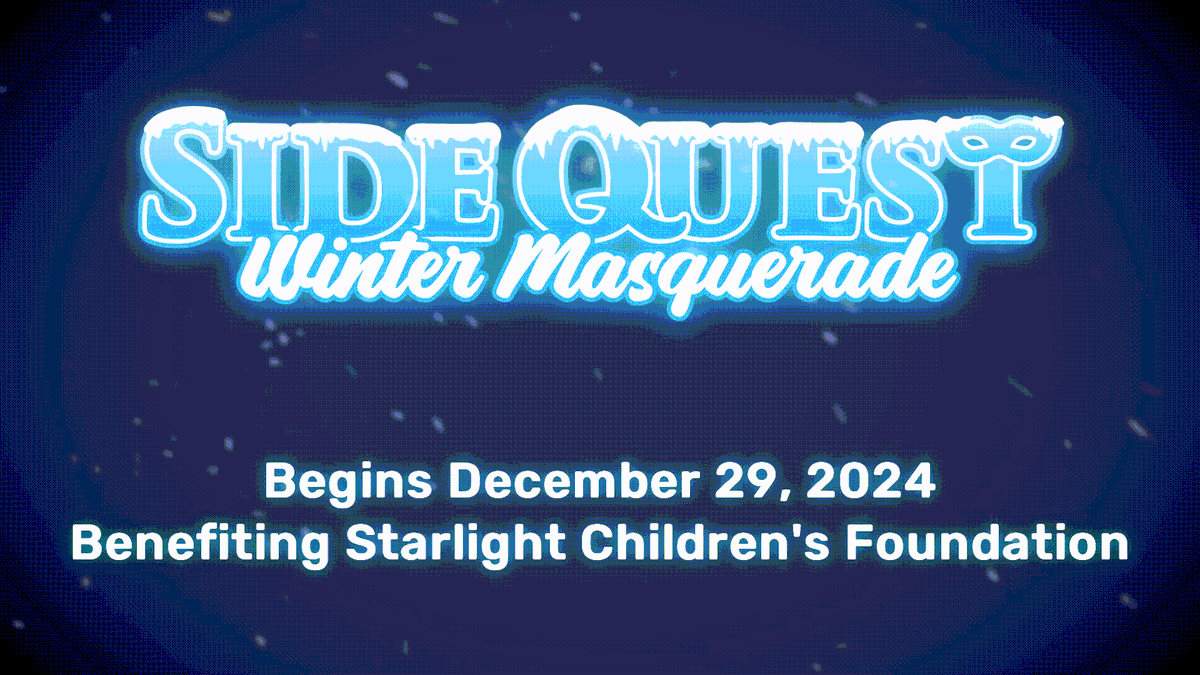 SIDE QUEST
Winter Masquerade

Begins December 29, 2024
Benefiting Starlight Children's Foundation